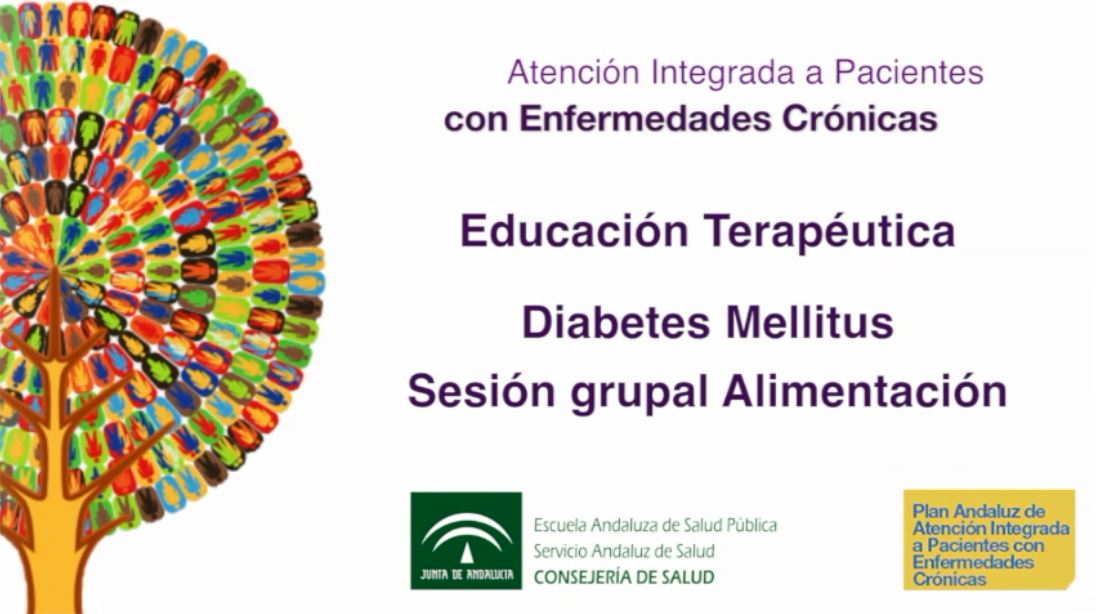 Atención Integrada a Pacientes
con Enfermedades Crónicas

Educación Terapéutica

Diabetes Mellitus
Sesión grupal Alimentación

JUNTA DE ANDALUCIA

Escuela Andaluza de Salud Pública
Servicio Andaluz de Salud
CONSEJERÍA DE SALUD

Plan Andaluz de Atención Integrada a Pacientes con Enfermedades Crónicas